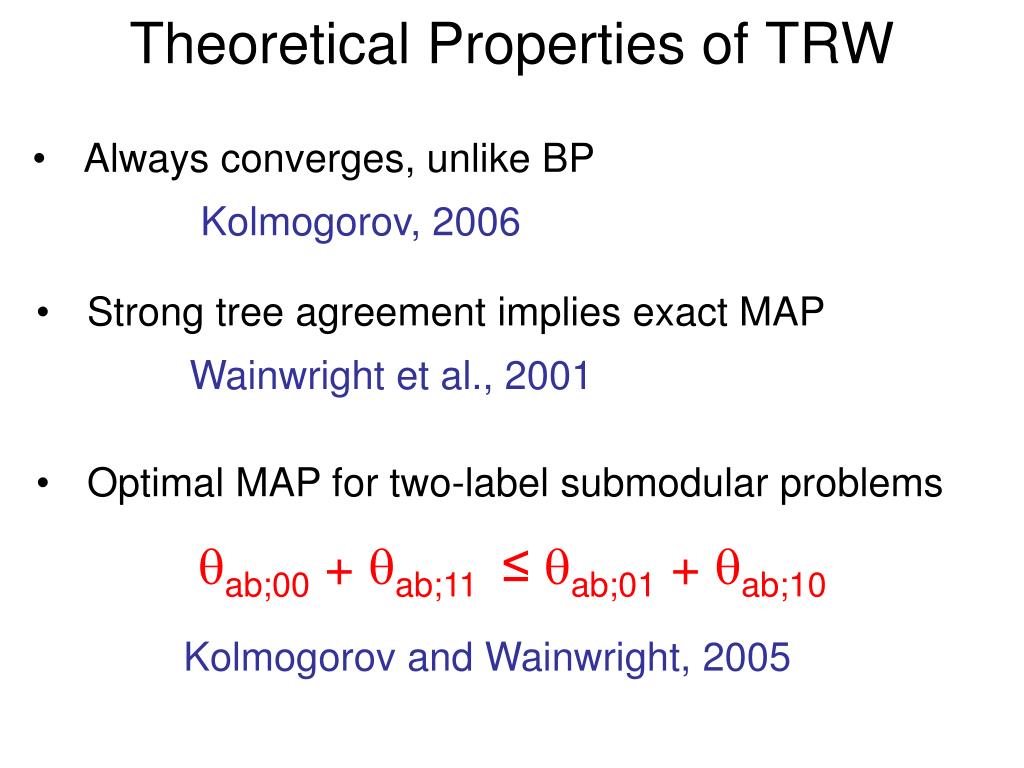 Theoretical Properties of TRW

• Always converges, unlike BP

Kolmogorov, 2006

• Strong tree agreement implies exact MAP

Wainwright et al., 2001

• Optimal MAP for two-label submodular problems

$\theta_{ab;00} + \theta_{ab;11} \leq \theta_{ab;01} + \theta_{ab;10}$

Kolmogorov and Wainwright, 2005